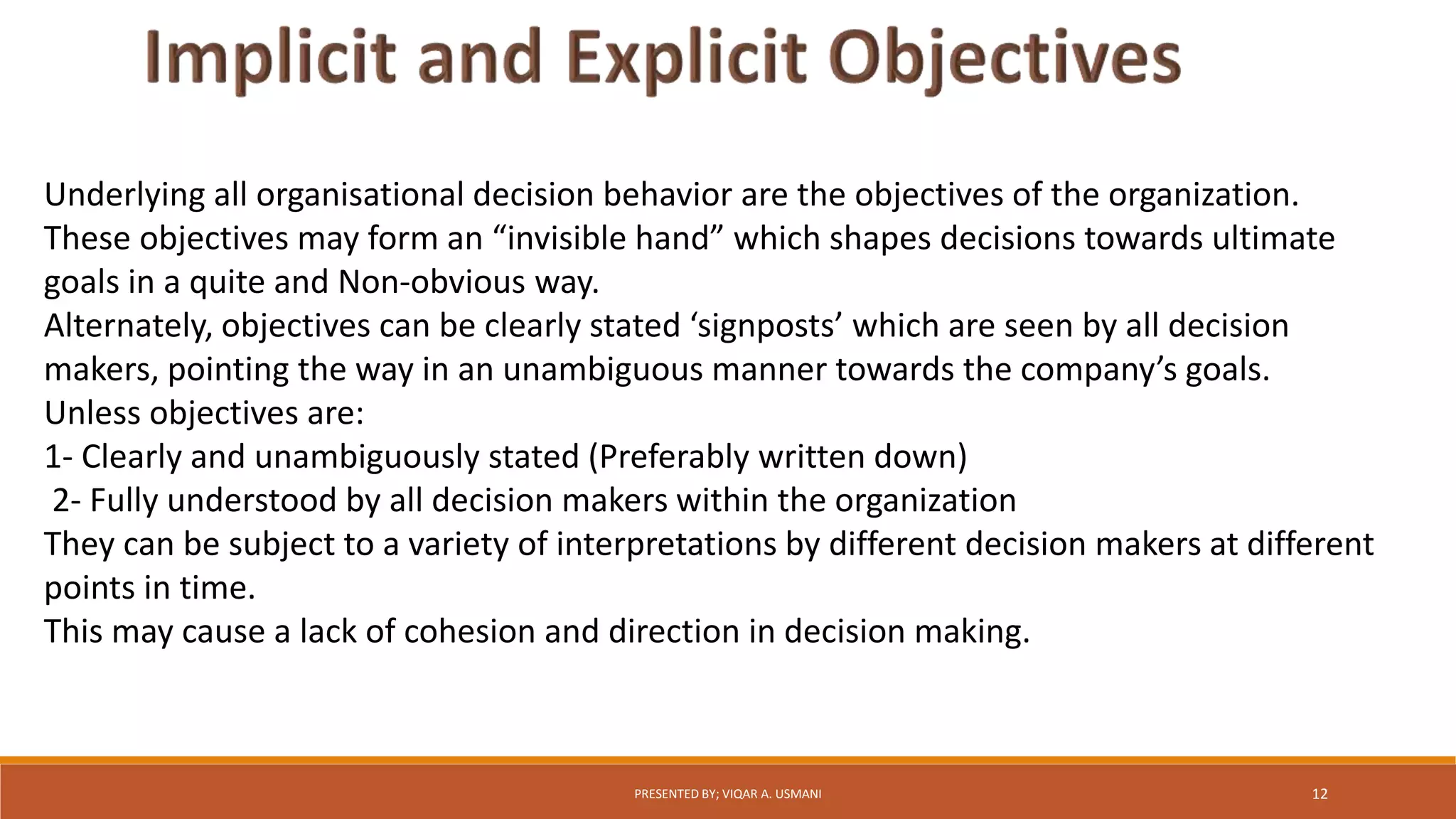 Implicit and Explicit Objectives

Underlying all organisational decision behavior are the objectives of the organization. These objectives may form an “invisible hand” which shapes decisions towards ultimate goals in a quite and Non-obvious way.
Alternately, objectives can be clearly stated ‘signposts’ which are seen by all decision makers, pointing the way in an unambiguous manner towards the company’s goals.
Unless objectives are:
1- Clearly and unambiguously stated (Preferably written down)
2- Fully understood by all decision makers within the organization
They can be subject to a variety of interpretations by different decision makers at different points in time.
This may cause a lack of cohesion and direction in decision making.

PRESENTED BY; VIQAR A. USMANI

12